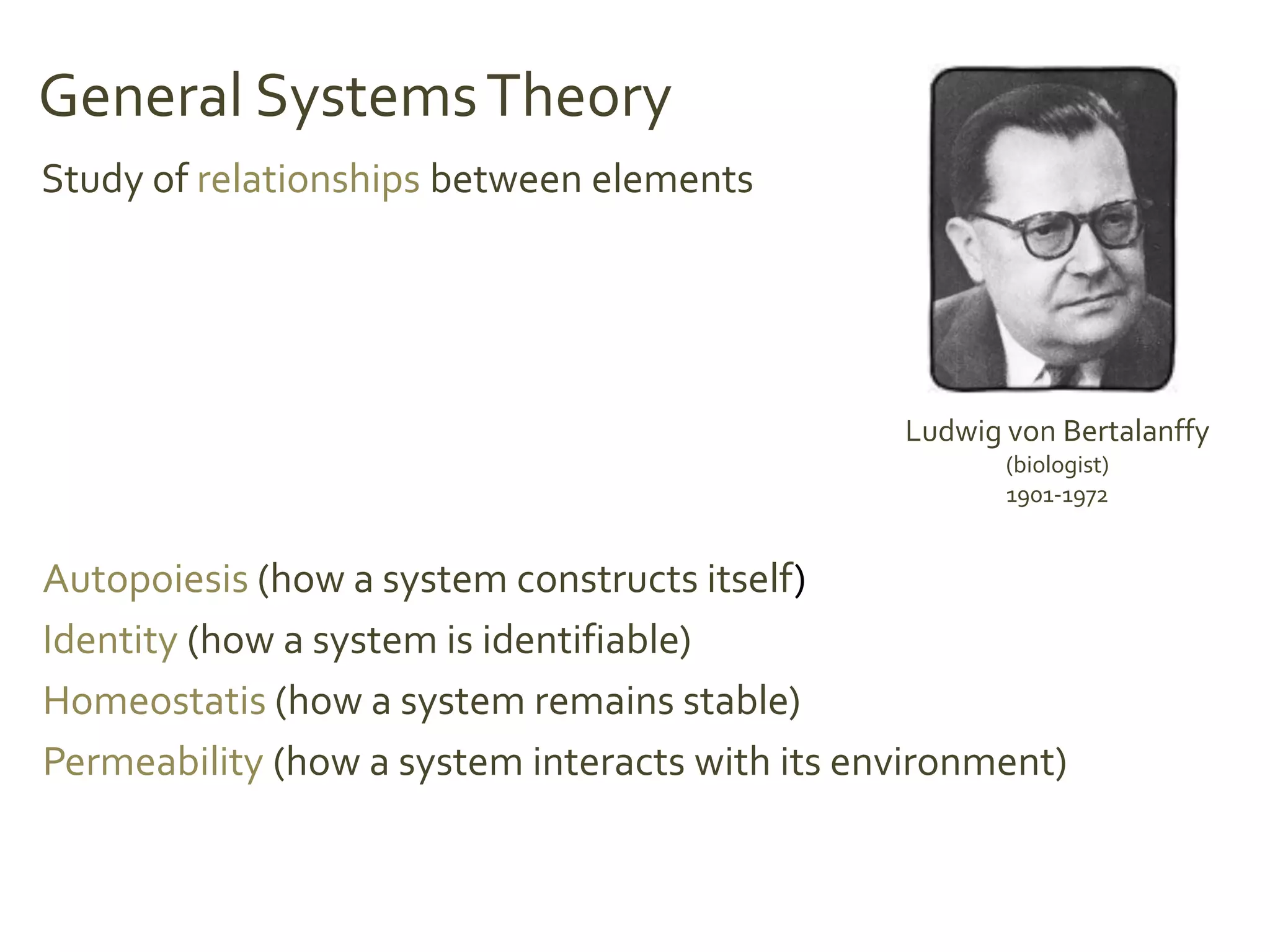 General Systems Theory

Study of relationships between elements

Ludwig von Bertalanffy
(biologist)
1901-1972

Autopoiesis (how a system constructs itself)
Identity (how a system is identifiable)
Homeostatis (how a system remains stable)
Permeability (how a system interacts with its environment)